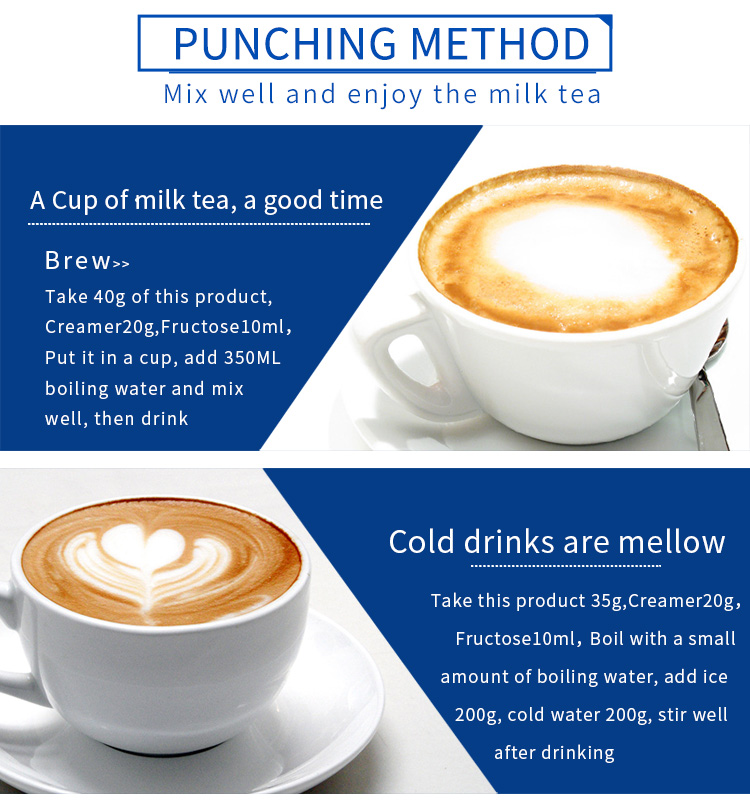 PUNCHING METHOD
Mix well and enjoy the milk tea

A Cup of milk tea, a good time

Brew>>
Take 40g of this product, Creamer20g,Fructose10ml, Put it in a cup, add 350ML boiling water and mix well, then drink

Cold drinks are mellow

Take this product 35g,Creamer20g, Fructose10ml, Boil with a small amount of boiling water, add ice 200g, cold water 200g, stir well after drinking